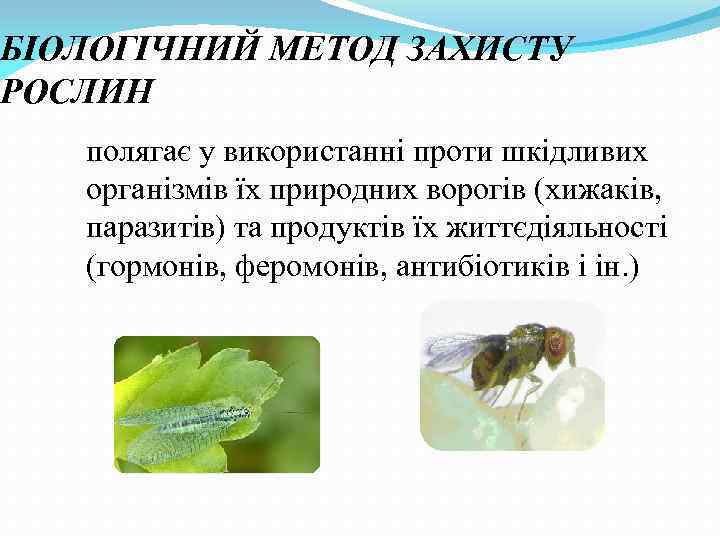 БІОЛОГІЧНИЙ МЕТОД ЗАХИСТУ РОСЛИН

полягає у використанні проти шкідливих організмів їх природних ворогів (хижаків, паразитів) та продуктів їх життєдіяльності (гормонів, феромонів, антибіотиків і ін.)